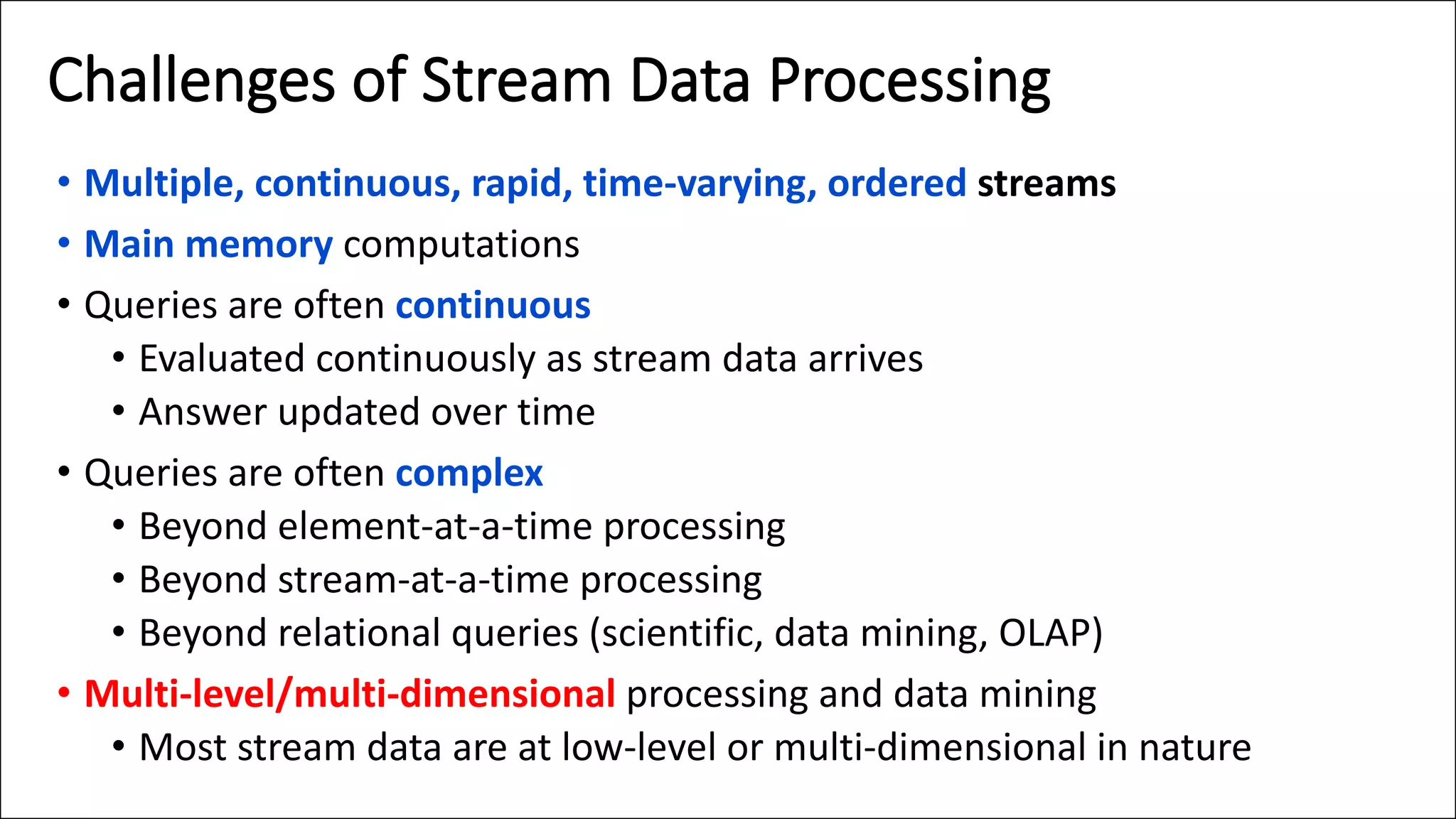 Challenges of Stream Data Processing

• Multiple, continuous, rapid, time-varying, ordered streams
• Main memory computations
• Queries are often continuous
  • Evaluated continuously as stream data arrives
  • Answer updated over time
• Queries are often complex
  • Beyond element-at-a-time processing
  • Beyond stream-at-a-time processing
  • Beyond relational queries (scientific, data mining, OLAP)
• Multi-level/multi-dimensional processing and data mining
  • Most stream data are at low-level or multi-dimensional in nature